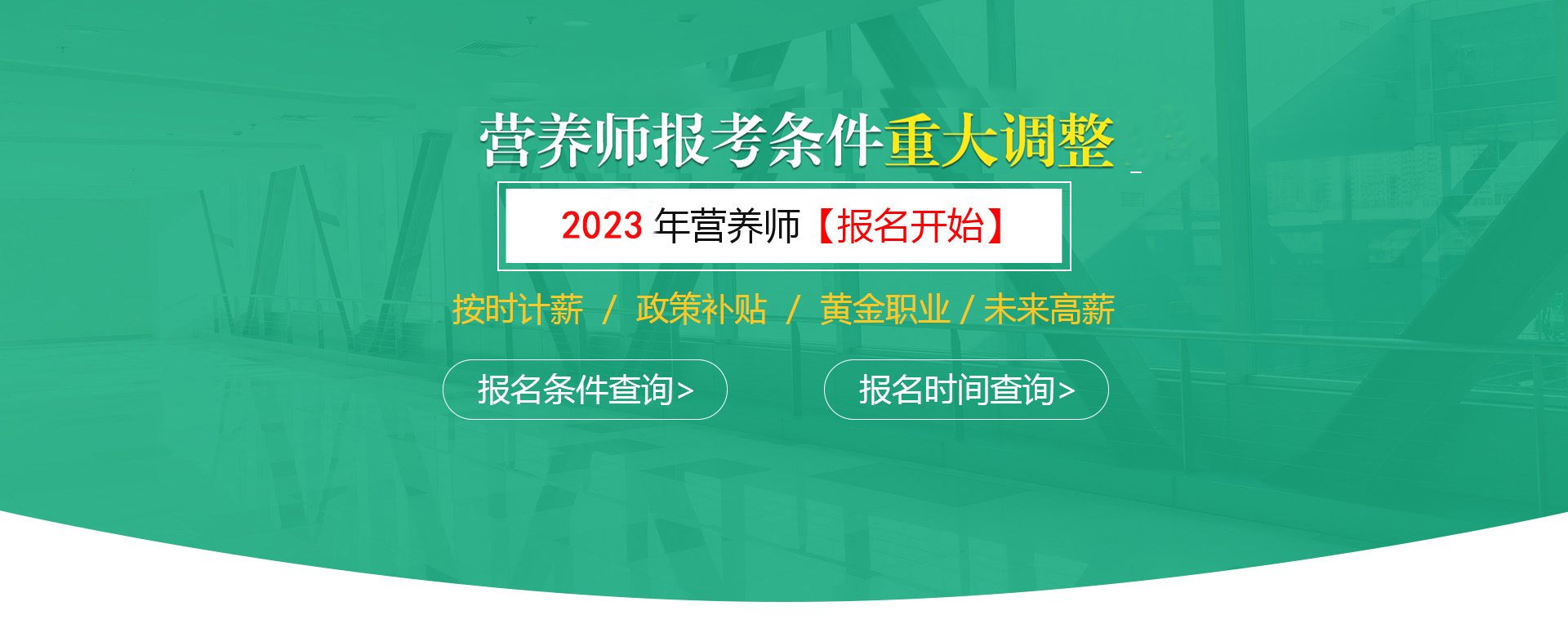 营养师报考条件重大调整

2023 年营养师【报名开始】

按时计薪 / 政策补贴 / 黄金职业 / 未来高薪

报名条件查询>

报名时间查询>